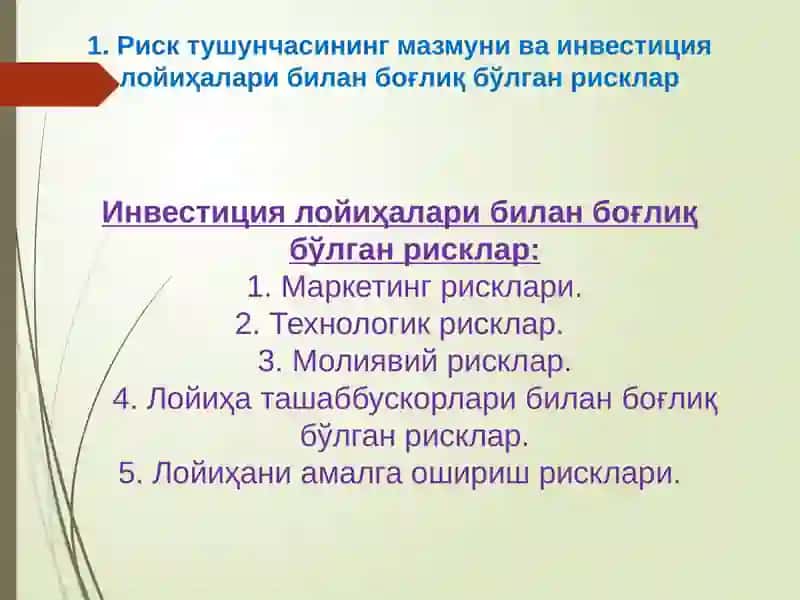 1. Риск тушунчасининг мазмуни ва инвестиция лойиҳалари билан боғлиқ бўлган рисклар

Инвестиция лойиҳалари билан боғлиқ бўлган рисклар:

1. Маркетинг рисклари.
2. Технологик рисклар.
3. Молиявий рисклар.
4. Лойиҳа ташаббускорлари билан боғлиқ бўлган рисклар.
5. Лойиҳани амалга ошириш рисклари.